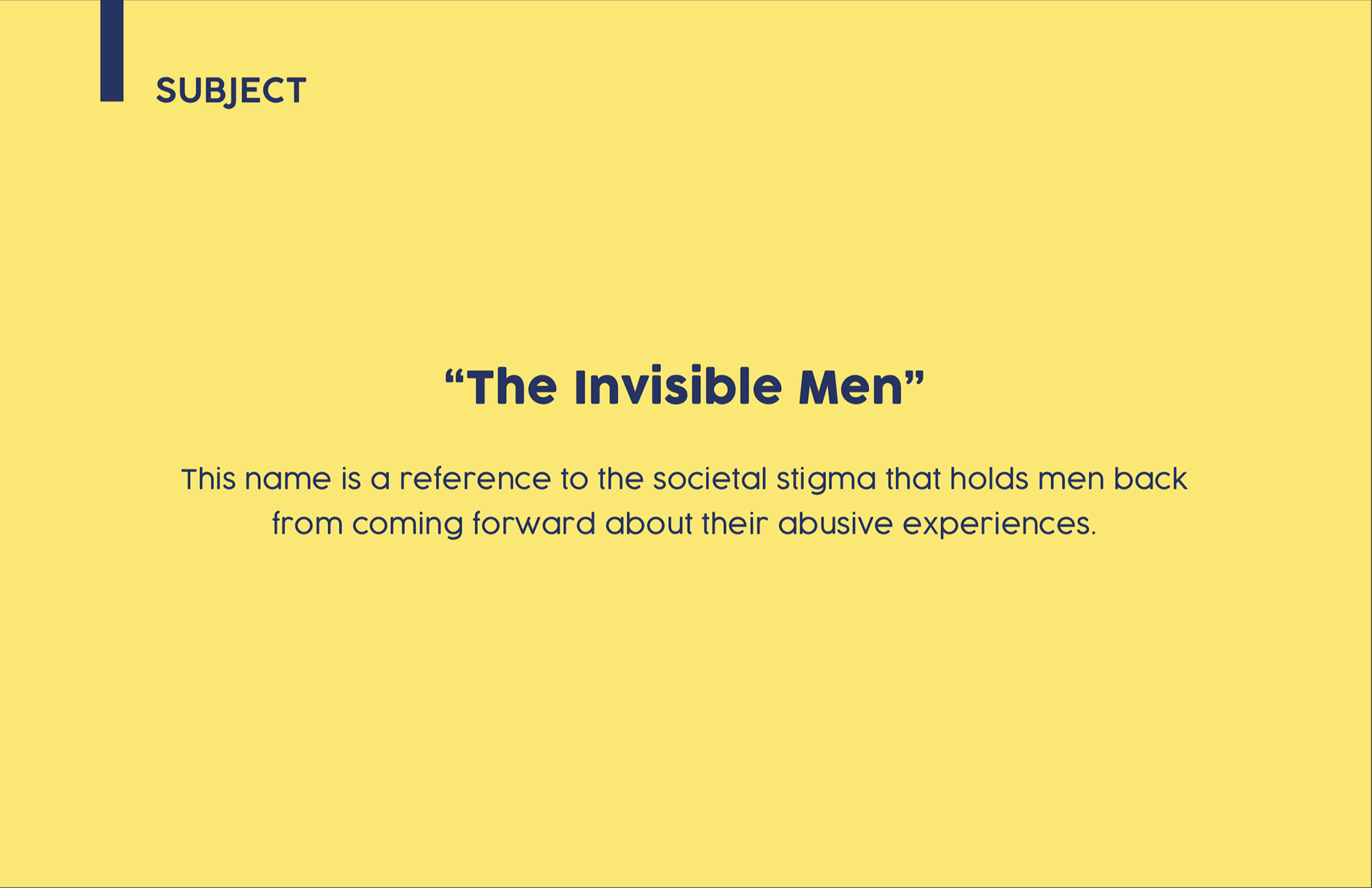 SUBJECT

“The Invisible Men”

This name is a reference to the societal stigma that holds men back from coming forward about their abusive experiences.